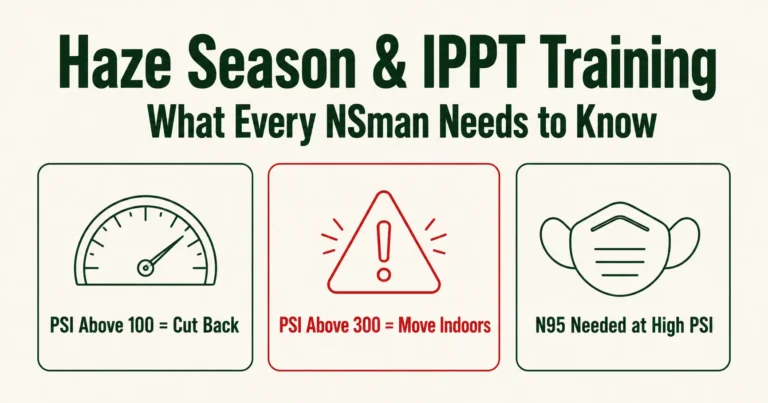 Haze Season & IPPT Training

What Every NSman Needs to Know

PSI Above 100 = Cut Back

PSI Above 300 = Move Indoors

N95 Needed at High PSI